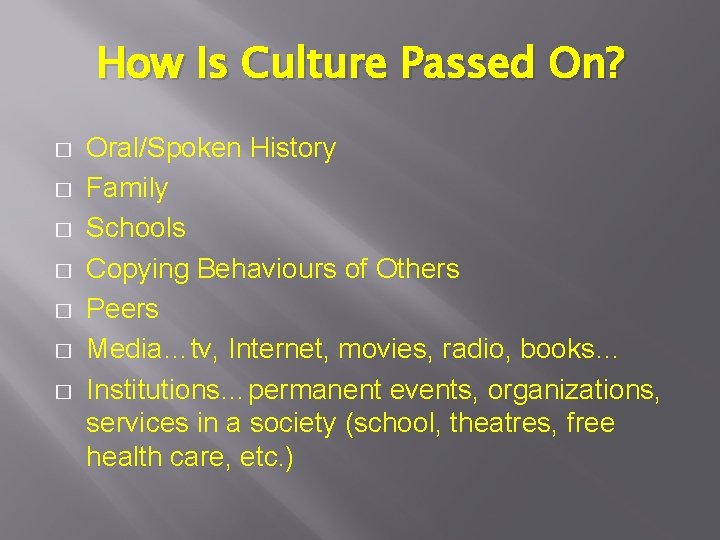 How Is Culture Passed On?

- Oral/Spoken History
- Family
- Schools
- Copying Behaviours of Others
- Peers
- Media…tv, Internet, movies, radio, books…
- Institutions…permanent events, organizations, services in a society (school, theatres, free health care, etc.)